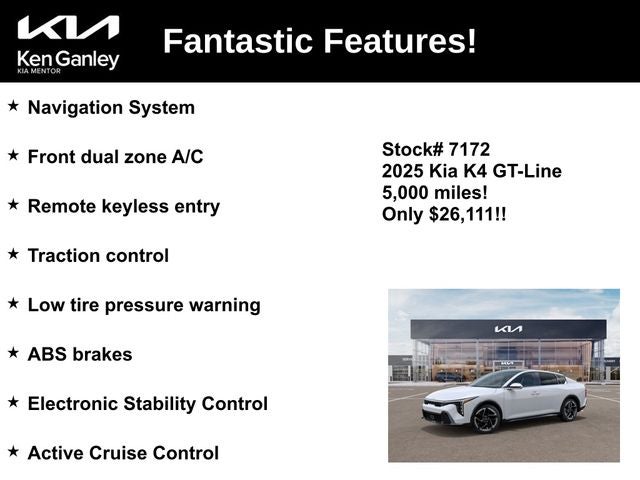 KIA
Ken Ganley
KIA MENTOR

Fantastic Features!

★ Navigation System

★ Front dual zone A/C

★ Remote keyless entry

★ Traction control

★ Low tire pressure warning

★ ABS brakes

★ Electronic Stability Control

★ Active Cruise Control

Stock# 7172
2025 Kia K4 GT-Line
5,000 miles!
Only $26,111!!

KIA